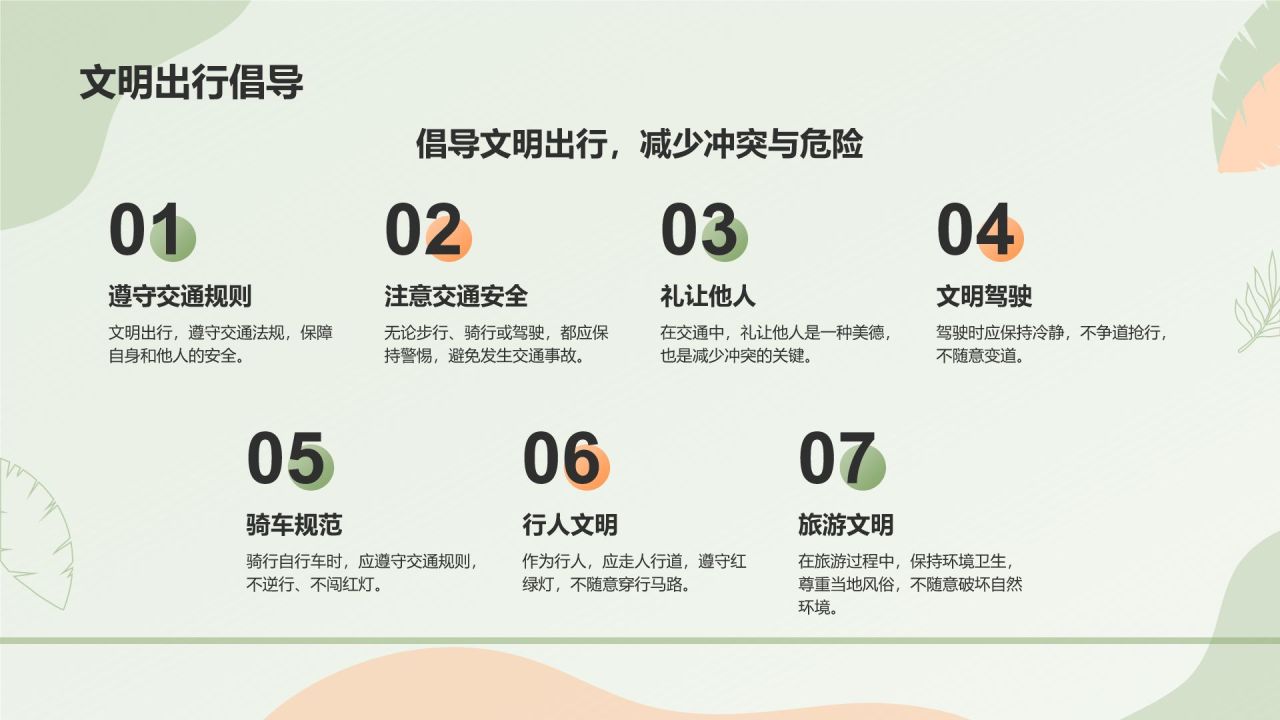 文明出行倡导

倡导文明出行，减少冲突与危险

01
遵守交通规则
文明出行，遵守交通法规，保障自身和他人的安全。

02
注意交通安全
无论步行、骑行或驾驶，都应保持警惕，避免发生交通事故。

03
礼让他人
在交通中，礼让他人是一种美德，也是减少冲突的关键。

04
文明驾驶
驾驶时应保持冷静，不争道抢行，不随意变道。

05
骑车规范
骑行自行车时，应遵守交通规则，不逆行、不闯红灯。

06
行人文明
作为行人，应走人行道，遵守红绿灯，不随意穿行马路。

07
旅游文明
在旅游过程中，保持环境卫生，尊重当地风俗，不随意破坏自然环境。